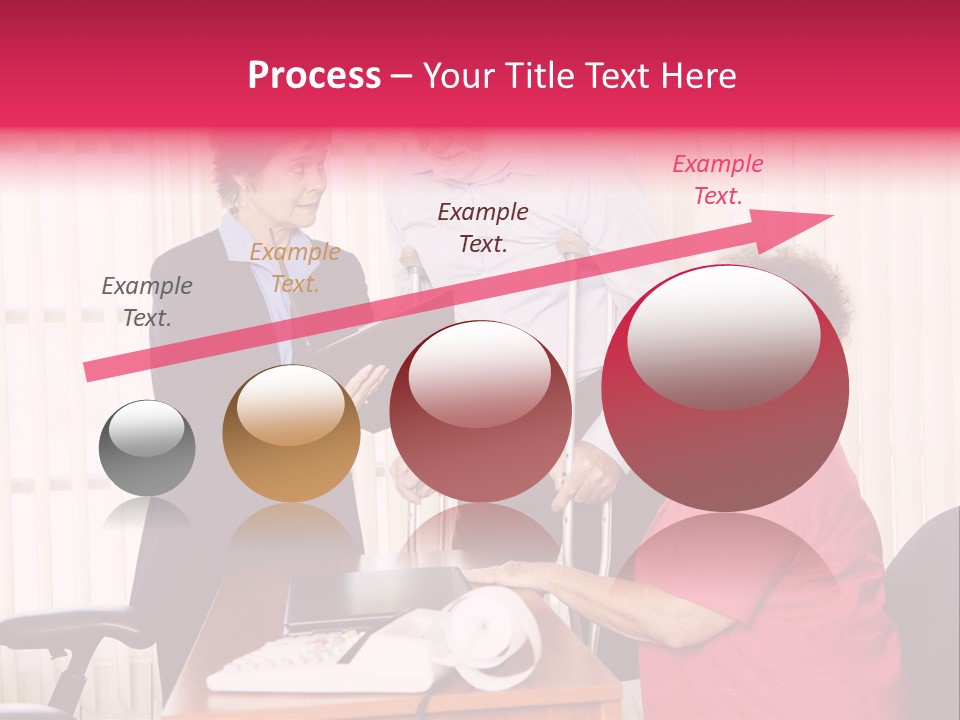 Process – Your Title Text Here

Example Text.

Example Text.

Example Text.

Example Text.